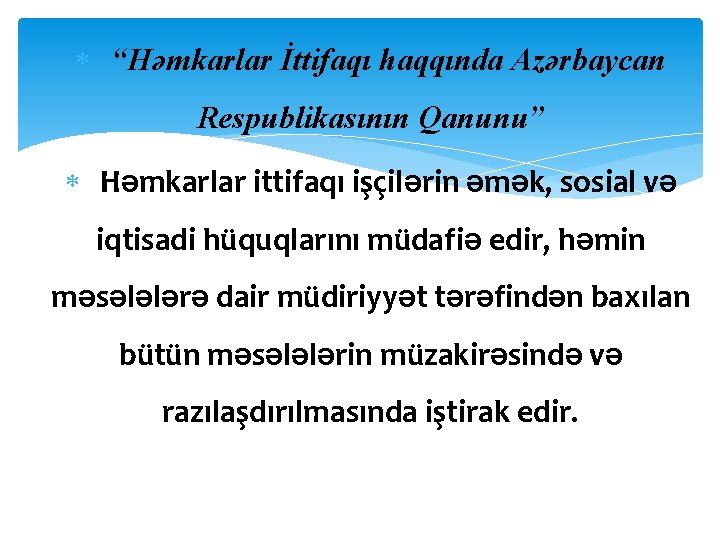 “Həmkarlar İttifaqı haqqında Azərbaycan Respublikasının Qanunu”

Həmkarlar ittifaqı işçilərin əmək, sosial və iqtisadi hüquqlarını müdafiə edir, həmin məsələlərə dair müdiriyyət tərəfindən baxılan bütün məsələlərin müzakirəsində və razılaşdırılmasında iştirak edir.